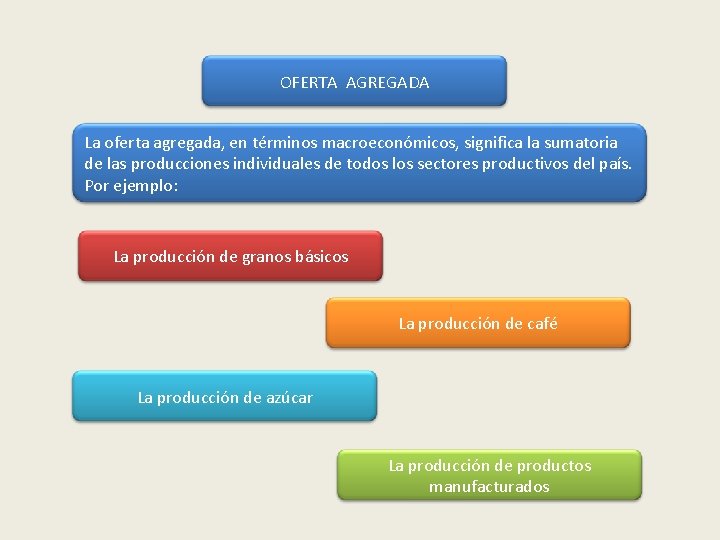 OFERTA AGREGADA

La oferta agregada, en términos macroeconómicos, significa la sumatoria de las producciones individuales de todos los sectores productivos del país. Por ejemplo:

La producción de granos básicos

La producción de café

La producción de azúcar

La producción de productos manufacturados